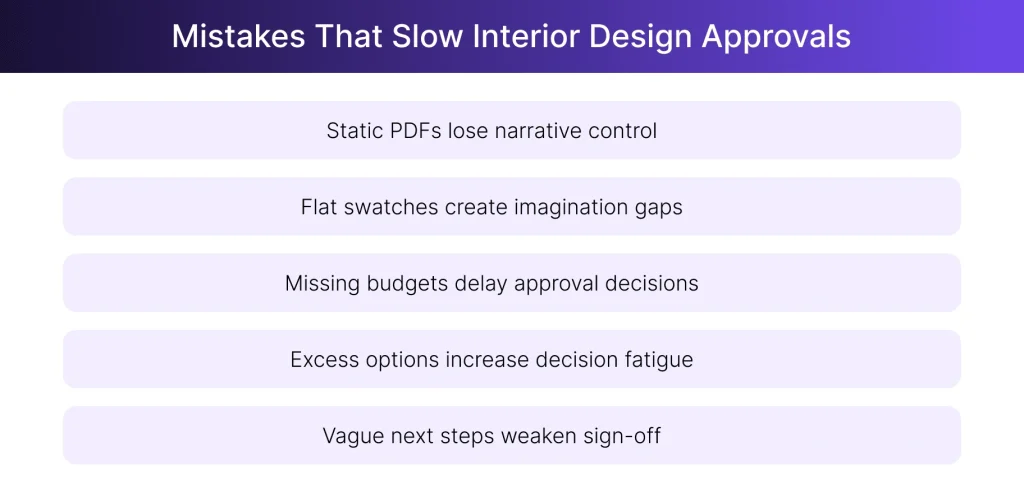 Mistakes That Slow Interior Design Approvals

Static PDFs lose narrative control

Flat swatches create imagination gaps

Missing budgets delay approval decisions

Excess options increase decision fatigue

Vague next steps weaken sign-off